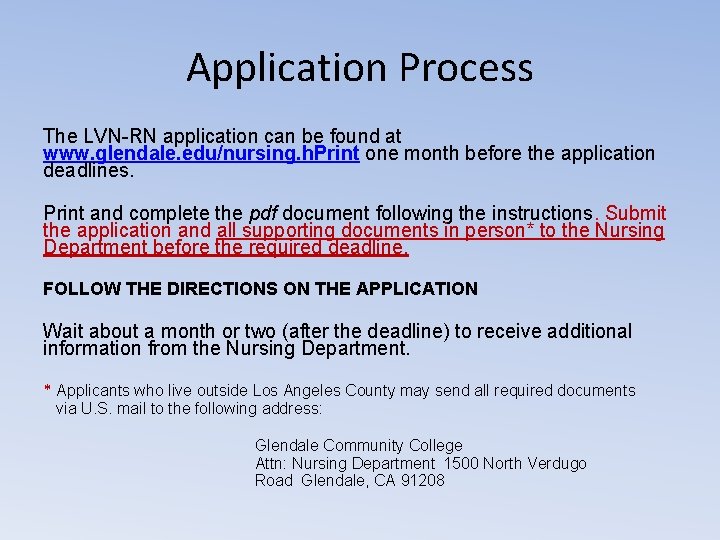 Application Process

The LVN-RN application can be found at www.glendale.edu/nursing.hPrint one month before the application deadlines.

Print and complete the pdf document following the instructions. Submit the application and all supporting documents in person* to the Nursing Department before the required deadline.

FOLLOW THE DIRECTIONS ON THE APPLICATION

Wait about a month or two (after the deadline) to receive additional information from the Nursing Department.

* Applicants who live outside Los Angeles County may send all required documents via U.S. mail to the following address:

Glendale Community College
Attn: Nursing Department 1500 North Verdugo Road Glendale, CA 91208